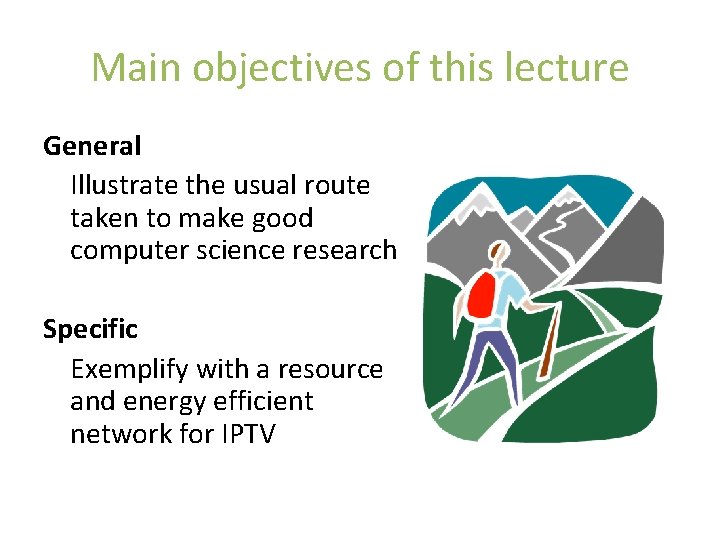 Main objectives of this lecture

General

Illustrate the usual route taken to make good computer science research

Specific

Exemplify with a resource and energy efficient network for IPTV